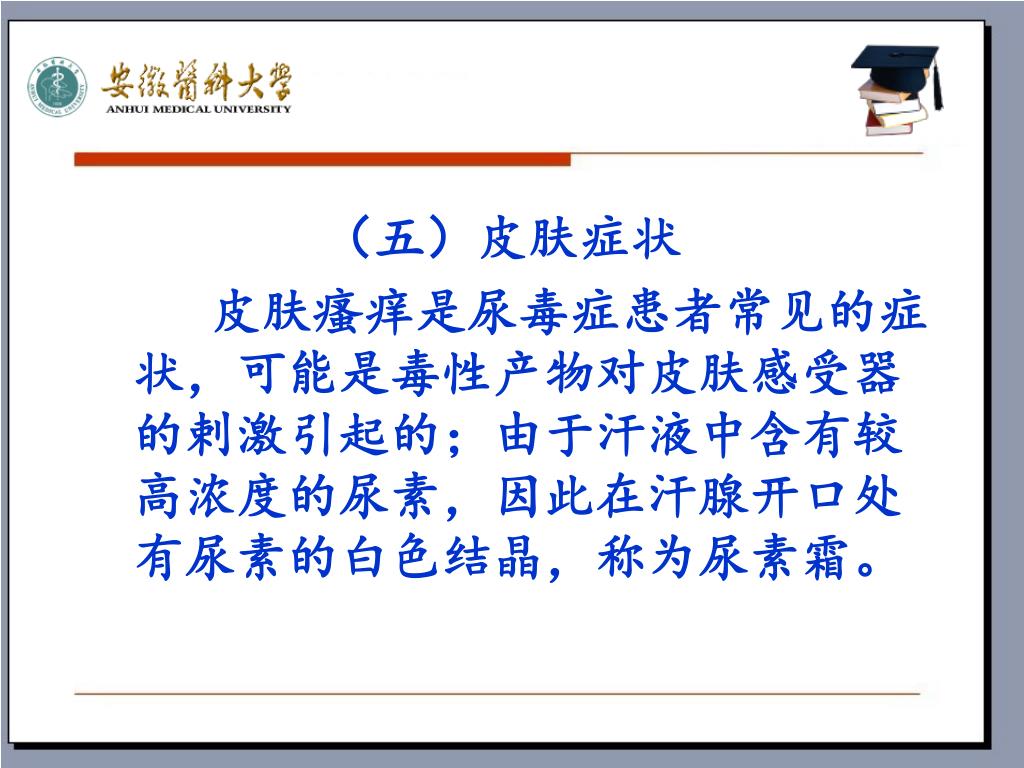 安徽醫科大學
ANHUI MEDICAL UNIVERSITY

（五）皮肤症状

皮肤瘙痒是尿毒症患者常见的症状，可能是毒性产物对皮肤感受器的刺激引起的；由于汗液中含有较高浓度的尿素，因此在汗腺开口处有尿素的白色结晶，称为尿素霜。